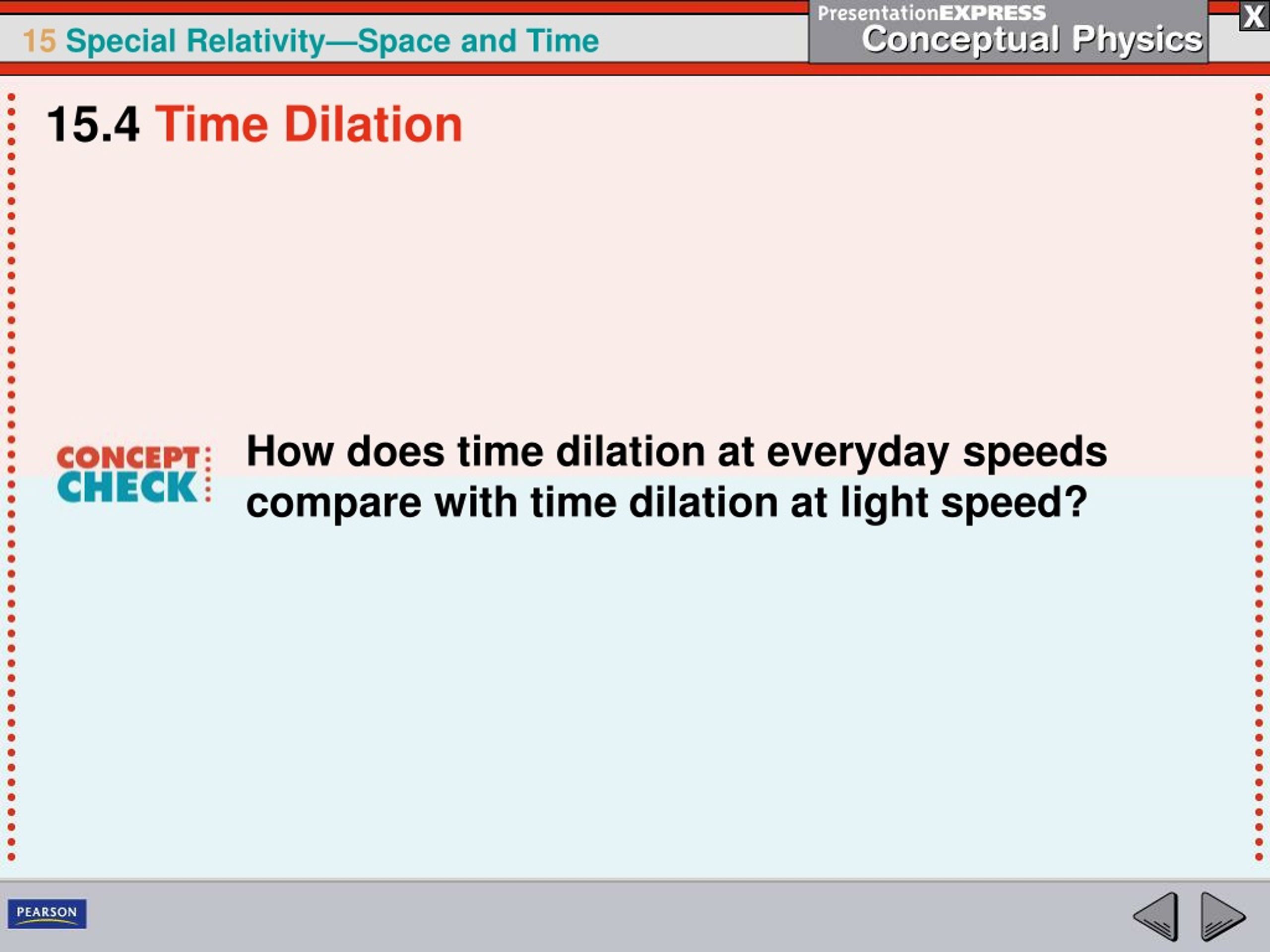 15 Special Relativity—Space and Time

PresentationEXPRESS
Conceptual Physics

X

15.4 Time Dilation

CONCEPT CHECK

How does time dilation at everyday speeds compare with time dilation at light speed?

PEARSON